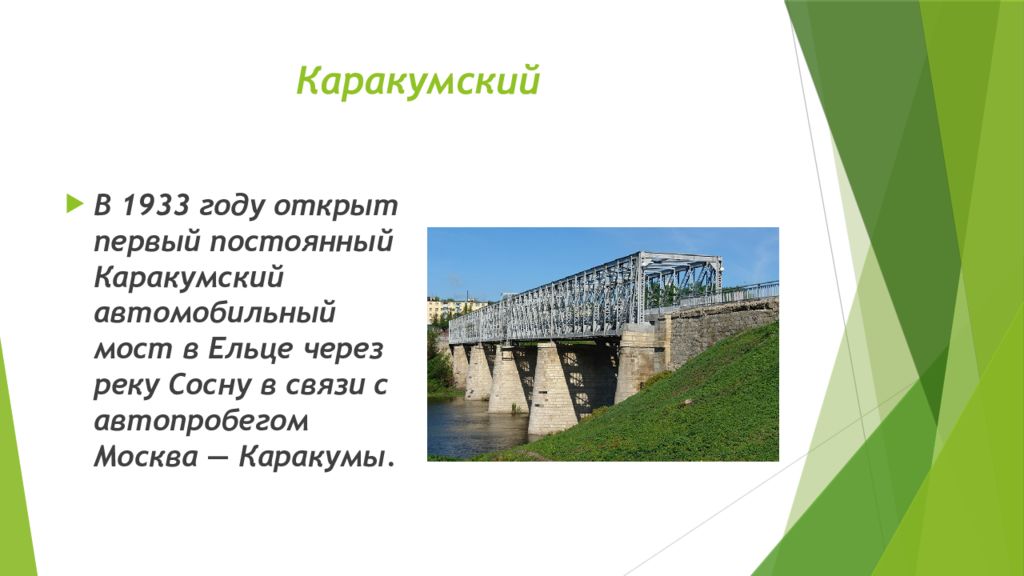 Каракумский

В 1933 году открыт первый постоянный Каракумский автомобильный мост в Ельце через реку Сосну в связи с автопробегом Москва — Каракумы.